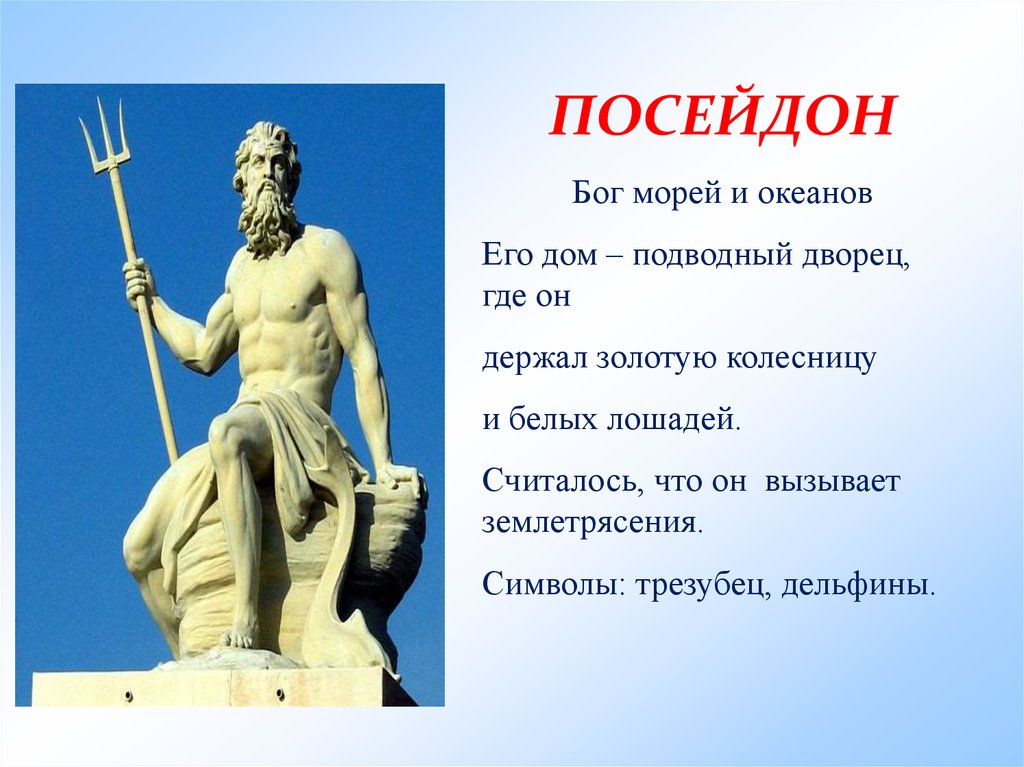 ПОСЕЙДОН

Бог морей и океанов

Его дом – подводный дворец, где он

держал золотую колесницу

и белых лошадей.

Считалось, что он вызывает землетрясения.

Символы: трезубец, дельфины.